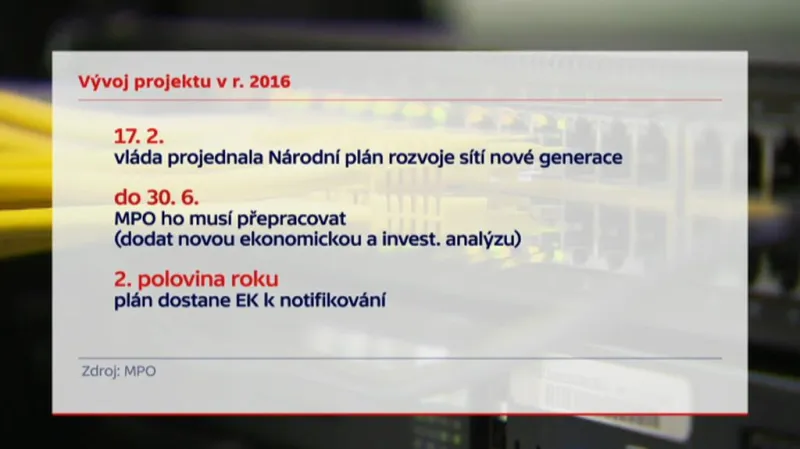 Vývoj projektu v r. 2016

17. 2.
vláda projednala Národní plán rozvoje sítí nové generace

do 30. 6.
MPO ho musí přepracovat
(dodat novou ekonomickou a invest. analýzu)

2. polovina roku
plán dostane EK k notifikování

Zdroj: MPO